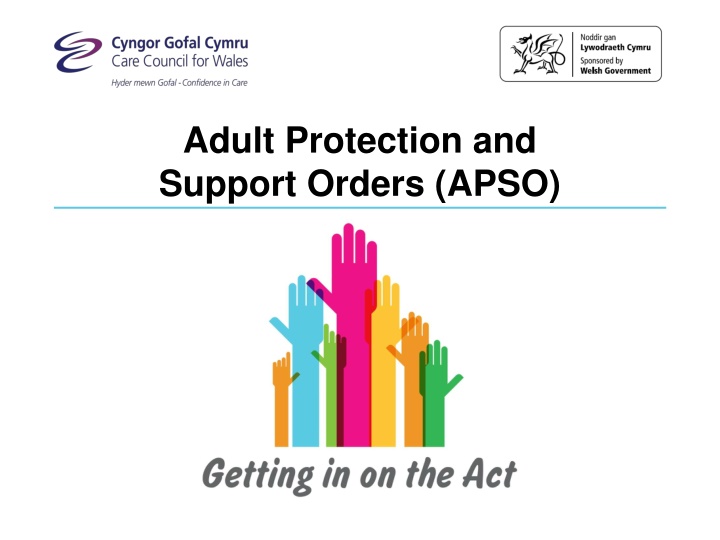 Cyngor Gofal Cymru
Care Council for Wales
Hyder mewn Gofal - Confidence in Care

Noddir gan
Lywodraeth Cymru
Sponsored by
Welsh Government

Adult Protection and Support Orders (APSO)

Getting in on the Act